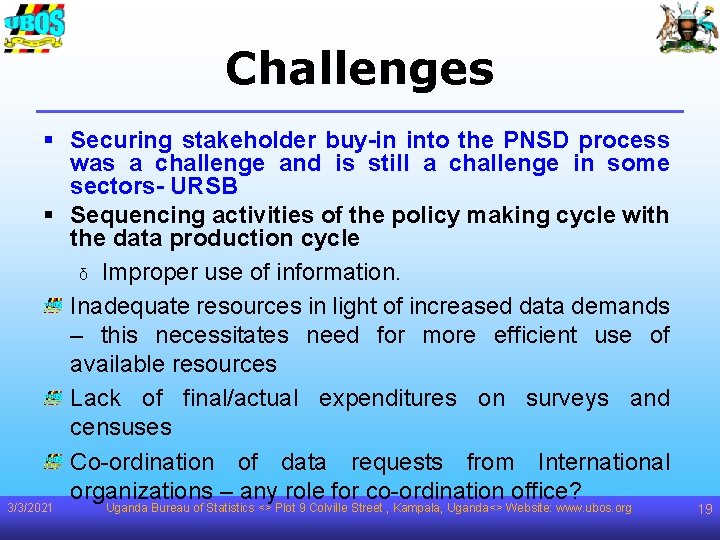 UBOS

Challenges

▪ Securing stakeholder buy-in into the PNSD process was a challenge and is still a challenge in some sectors- URSB

▪ Sequencing activities of the policy making cycle with the data production cycle

δ Improper use of information.

Inadequate resources in light of increased data demands – this necessitates need for more efficient use of available resources

Lack of final/actual expenditures on surveys and censuses

Co-ordination of data requests from International organizations – any role for co-ordination office?

3/3/2021 Uganda Bureau of Statistics <> Plot 9 Colville Street , Kampala, Uganda<> Website: www.ubos.org 19